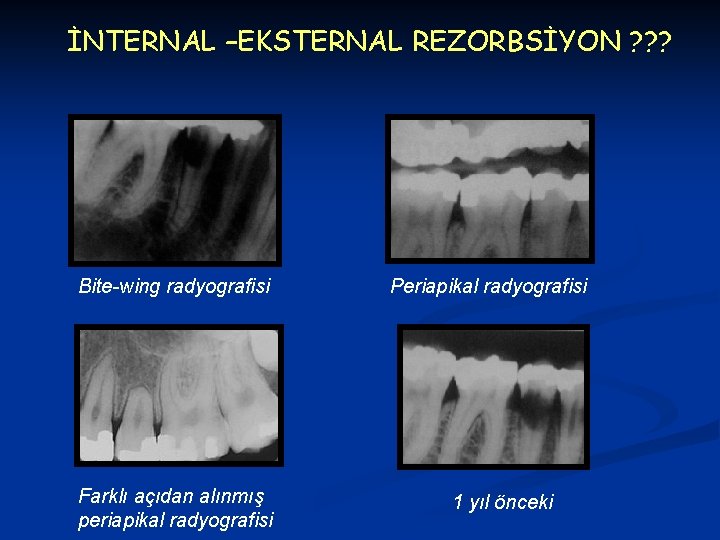 İNTERNAL –EKSTERNAL REZORBSİYON ???

Bite-wing radyografisi

Periapikal radyografisi

Farklı açıdan alınmış periapikal radyografisi

1 yıl önceki